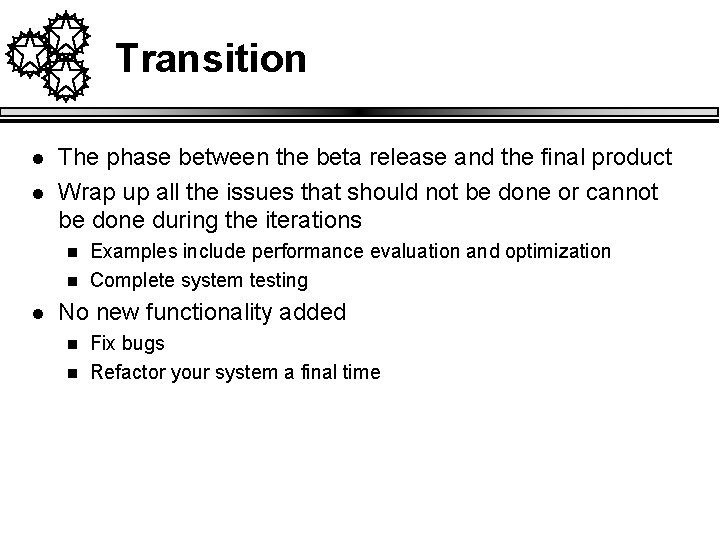 Transition

- The phase between the beta release and the final product
- Wrap up all the issues that should not be done or cannot be done during the iterations
  - Examples include performance evaluation and optimization
  - Complete system testing
- No new functionality added
  - Fix bugs
  - Refactor your system a final time